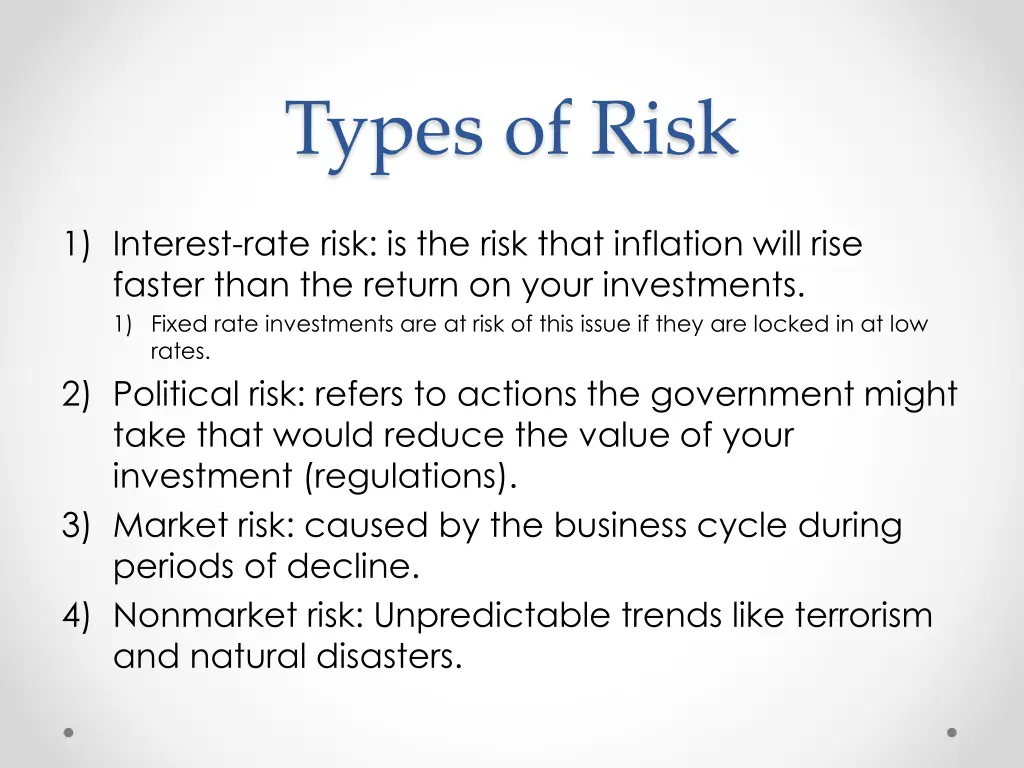 Types of Risk

1) Interest-rate risk: is the risk that inflation will rise faster than the return on your investments.
   1) Fixed rate investments are at risk of this issue if they are locked in at low rates.
2) Political risk: refers to actions the government might take that would reduce the value of your investment (regulations).
3) Market risk: caused by the business cycle during periods of decline.
4) Nonmarket risk: Unpredictable trends like terrorism and natural disasters.